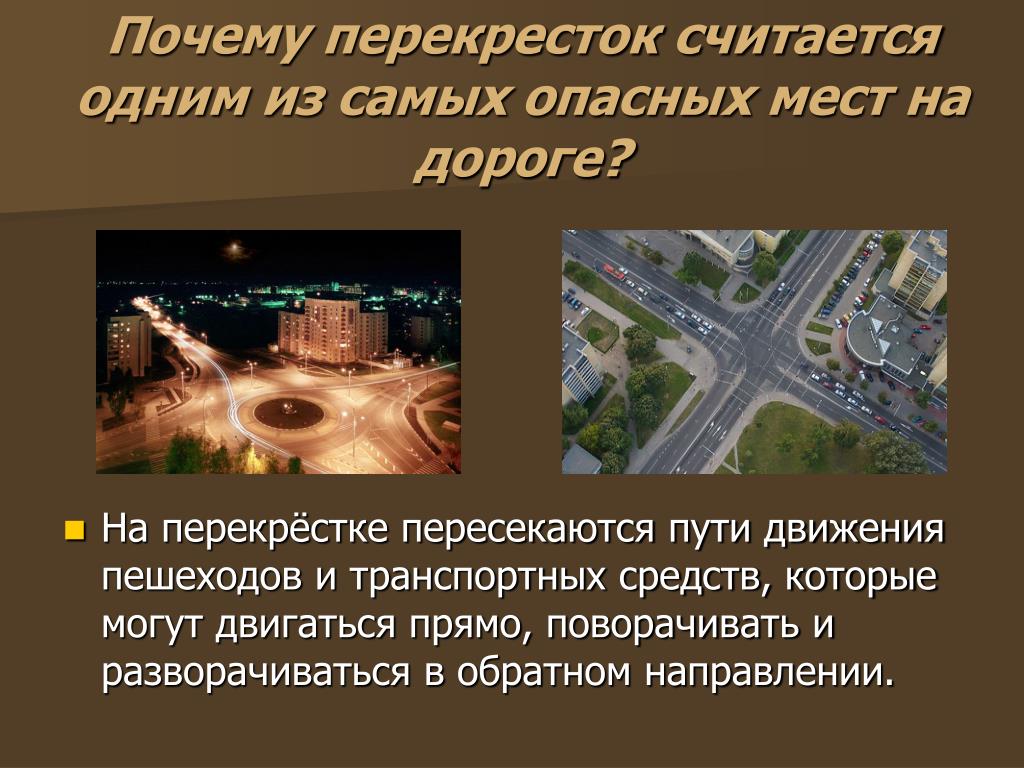 Почему перекресток считается одним из самых опасных мест на дороге?

На перекрёстке пересекаются пути движения пешеходов и транспортных средств, которые могут двигаться прямо, поворачивать и разворачиваться в обратном направлении.